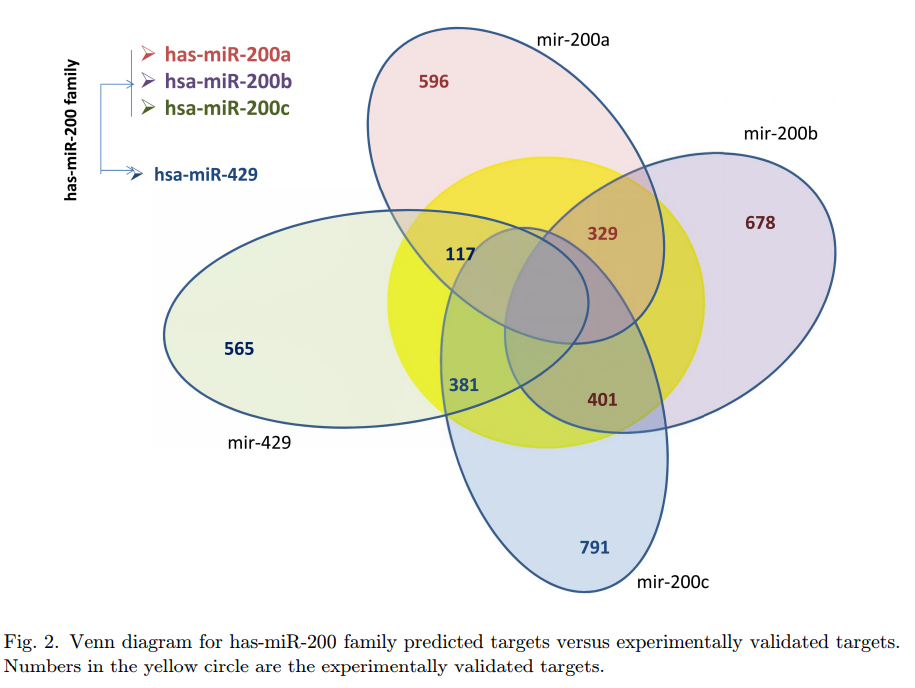 has-miR-200 family

has-miR-200a
hsa-miR-200b
hsa-miR-200c

hsa-miR-429

mir-200a

596

mir-200b

678

117

329

565

381

401

mir-429

791

mir-200c

Fig. 2. Venn diagram for has-miR-200 family predicted targets versus experimentally validated targets. Numbers in the yellow circle are the experimentally validated targets.